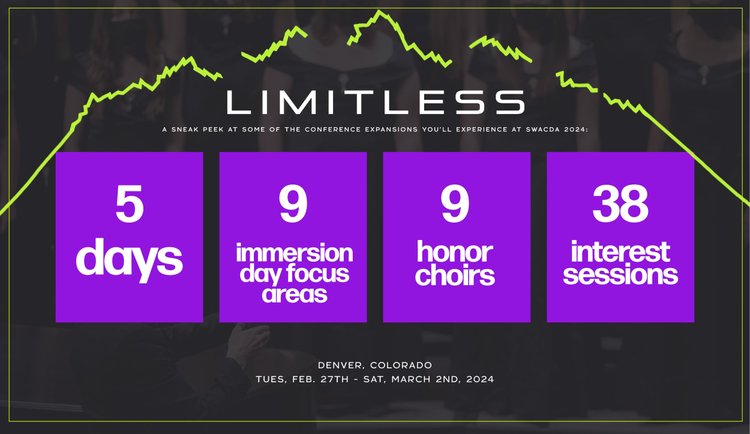 LIMITLESS

A SNEAK PEEK AT SOME OF THE CONFERENCE EXPANSIONS YOU'LL EXPERIENCE AT SWACDA 2024:

5
days

9
immersion day focus areas

9
honor choirs

38
interest sessions

DENVER, COLORADO
TUES, FEB. 27TH - SAT, MARCH 2ND, 2024